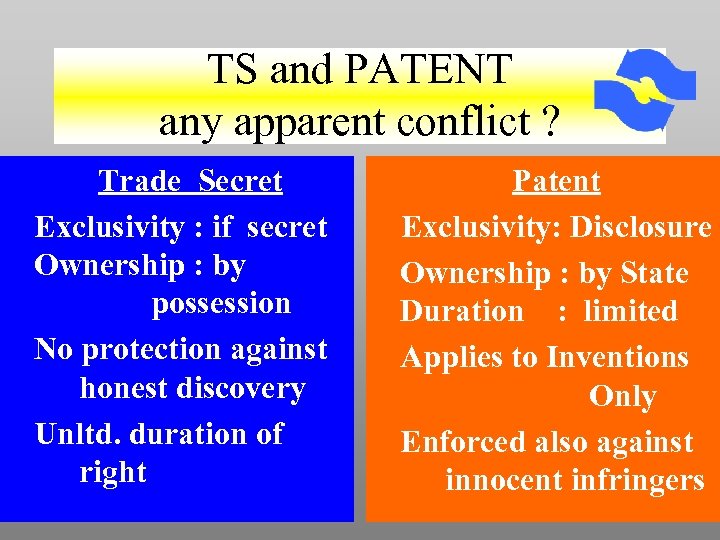 TS and PATENT
any apparent conflict ?

Trade Secret

Exclusivity : if secret
Ownership : by possession

No protection against honest discovery

Unltd. duration of right

Patent

Exclusivity: Disclosure

Ownership : by State
Duration : limited

Applies to Inventions Only

Enforced also against innocent infringers